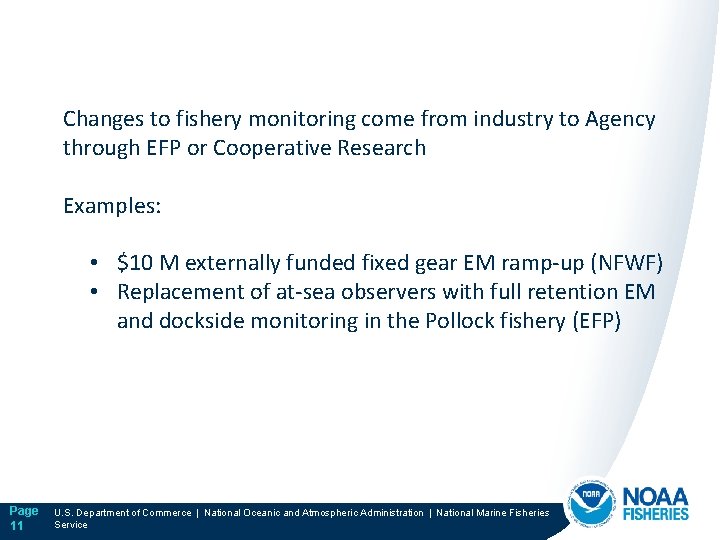 Changes to fishery monitoring come from industry to Agency through EFP or Cooperative Research

Examples:

• \$10 M externally funded fixed gear EM ramp-up (NFWF)
• Replacement of at-sea observers with full retention EM and dockside monitoring in the Pollock fishery (EFP)

Page 11

U.S. Department of Commerce | National Oceanic and Atmospheric Administration | National Marine Fisheries Service

NOAA

NOAA FISHERIES